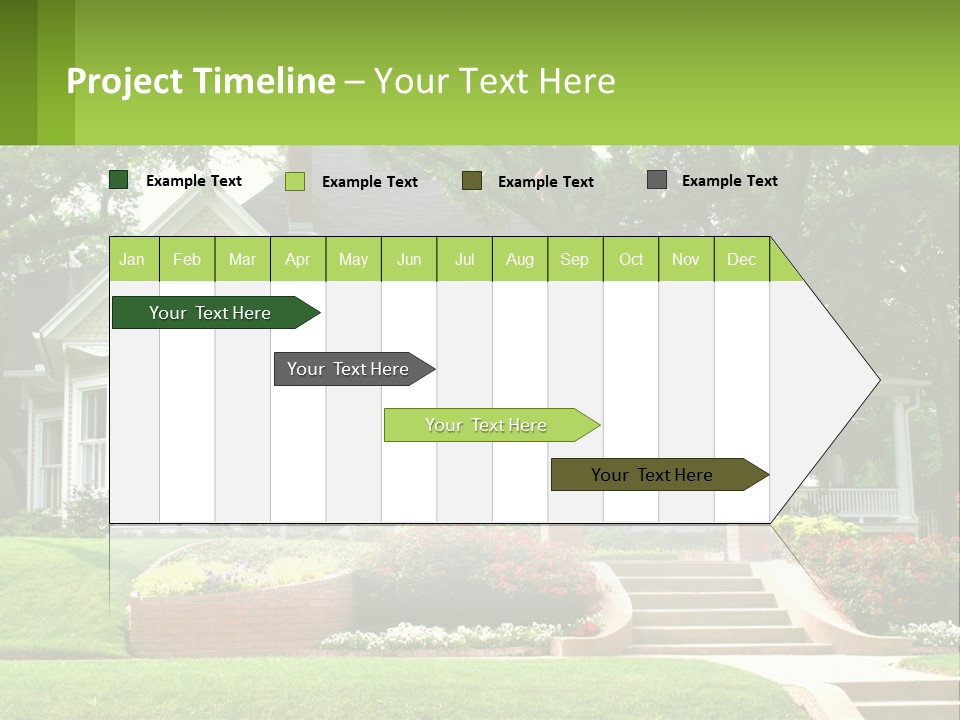 Project Timeline – Your Text Here

Example Text Example Text Example Text Example Text

| Jan | Feb | Mar | Apr | May | Jun | Jul | Aug | Sep | Oct | Nov | Dec |
|---|---|---|---|---|---|---|---|---|---|---|---|

Your Text Here

Your Text Here

Your Text Here

Your Text Here